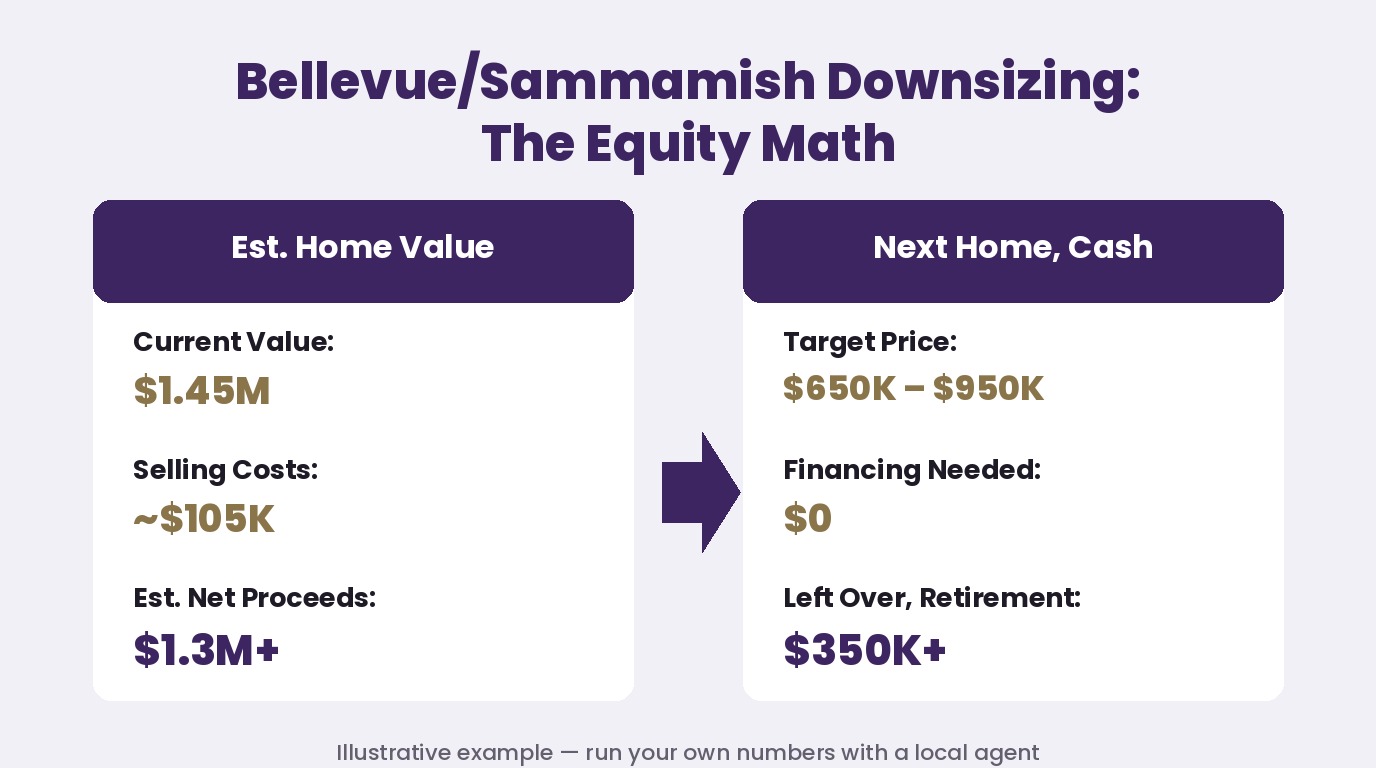 Bellevue/Sammamish Downsizing: The Equity Math

Est. Home Value

Current Value:
$1.45M

Selling Costs:
~$105K

Est. Net Proceeds:
$1.3M+

Next Home, Cash

Target Price:
$650K – $950K

Financing Needed:
$0

Left Over, Retirement:
$350K+

Illustrative example — run your own numbers with a local agent